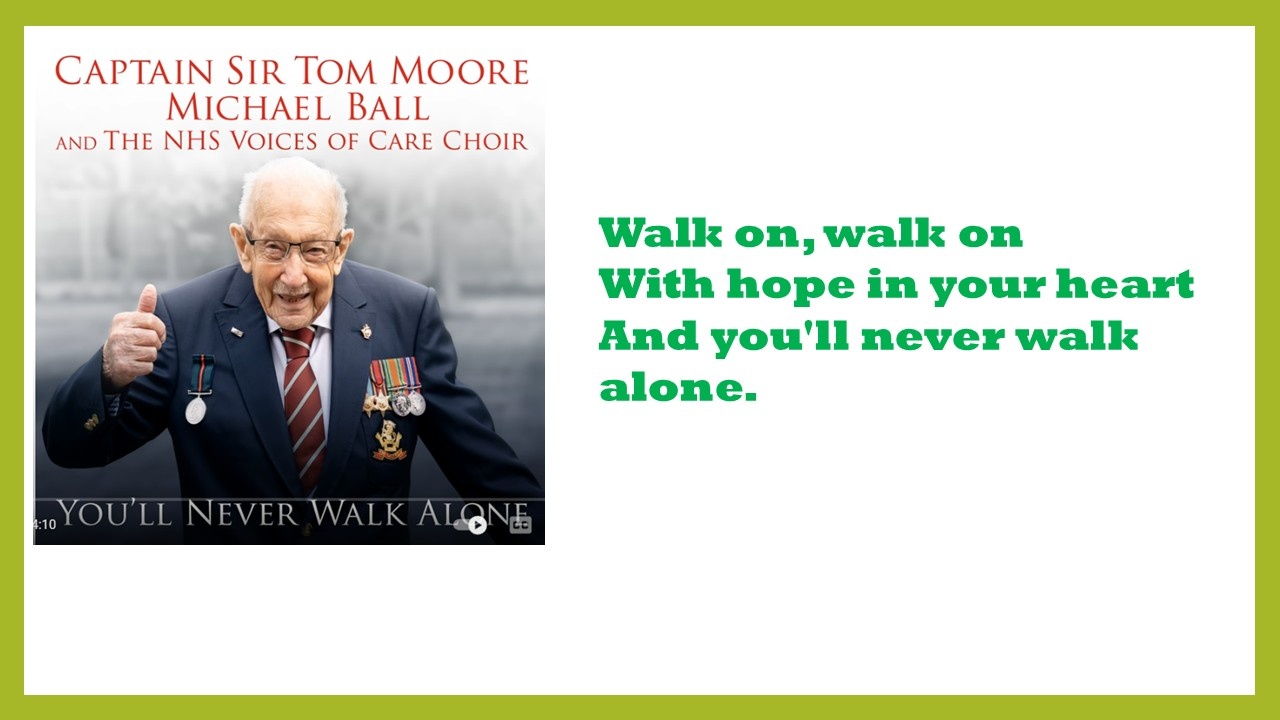 CAPTAIN SIR TOM MOORE
MICHAEL BALL
AND THE NHS VOICES OF CARE CHOIR

YOU'LL NEVER WALK ALONE

4:10

Walk on, walk on
With hope in your heart
And you'll never walk alone.